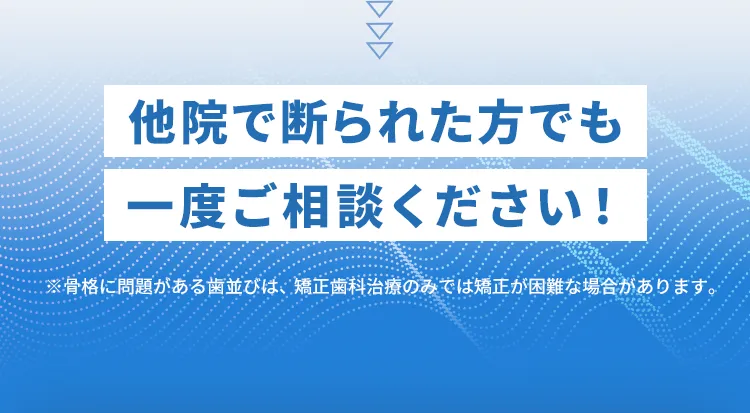 他院で断られた方でも

一度ご相談ください！

※骨格に問題がある歯並びは、矯正歯科治療のみでは矯正が困難な場合があります。